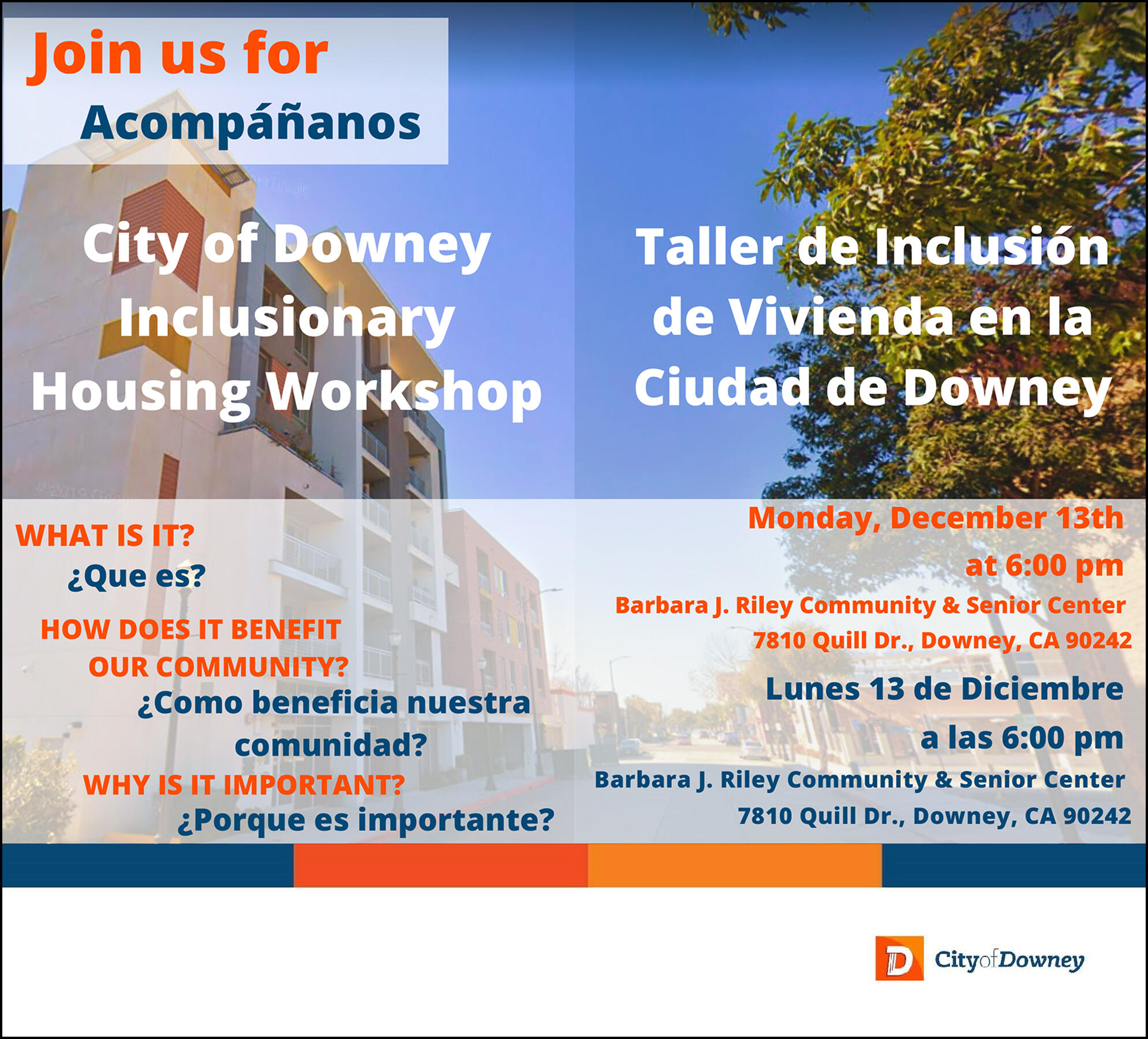 Join us for
Acompáñanos

City of Downey Inclusionary Housing Workshop

Taller de Inclusión de Vivienda en la Ciudad de Downey

WHAT IS IT?
¿Que es?
HOW DOES IT BENEFIT OUR COMMUNITY?
¿Como beneficia nuestra comunidad?
WHY IS IT IMPORTANT?
¿Porque es importante?

Monday, December 13th at 6:00 pm
Barbara J. Riley Community & Senior Center
7810 Quill Dr., Downey, CA 90242
Lunes 13 de Diciembre a las 6:00 pm
Barbara J. Riley Community & Senior Center
7810 Quill Dr., Downey, CA 90242

D CityofDowney